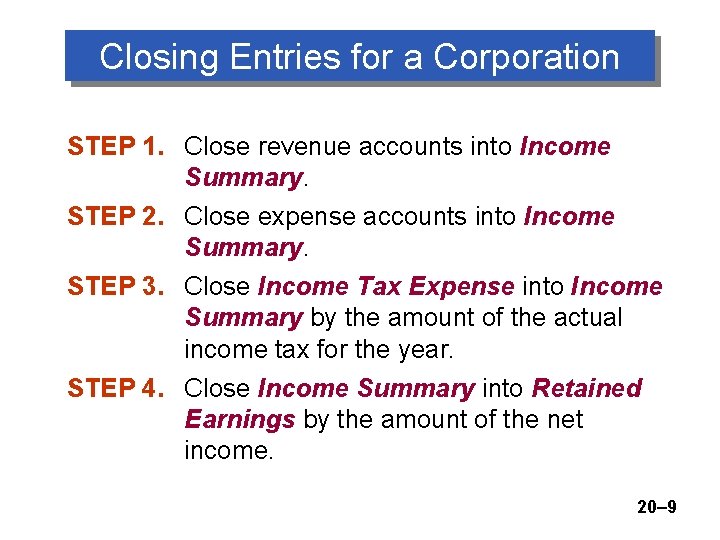 Closing Entries for a Corporation

STEP 1. Close revenue accounts into Income Summary.

STEP 2. Close expense accounts into Income Summary.

STEP 3. Close Income Tax Expense into Income Summary by the amount of the actual income tax for the year.

STEP 4. Close Income Summary into Retained Earnings by the amount of the net income.

20–9